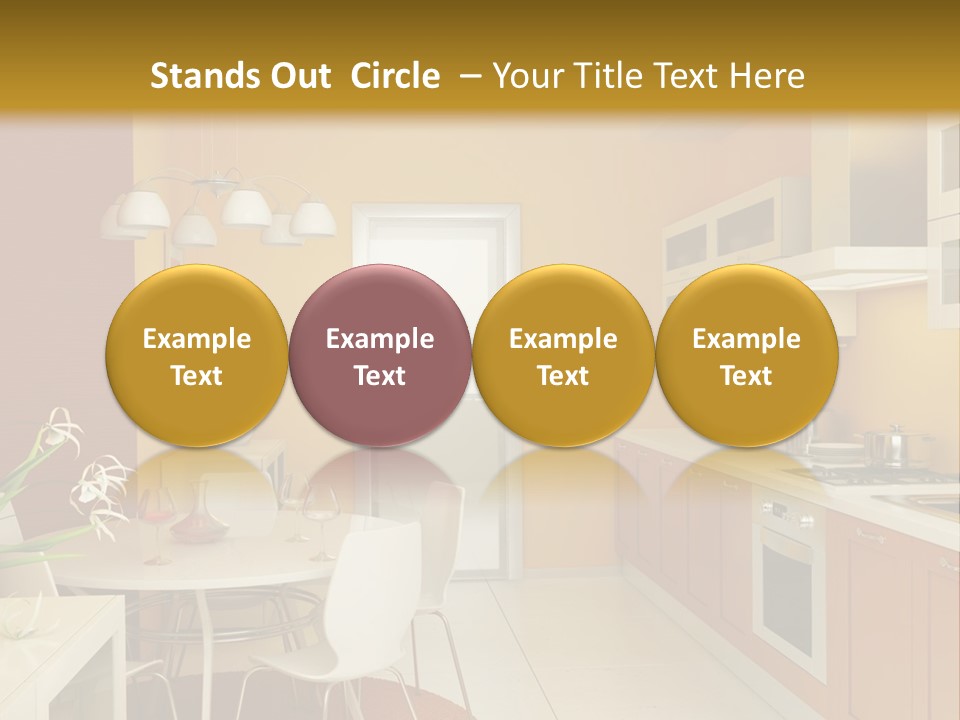 Stands Out Circle – Your Title Text Here

Example Text

Example Text

Example Text

Example Text